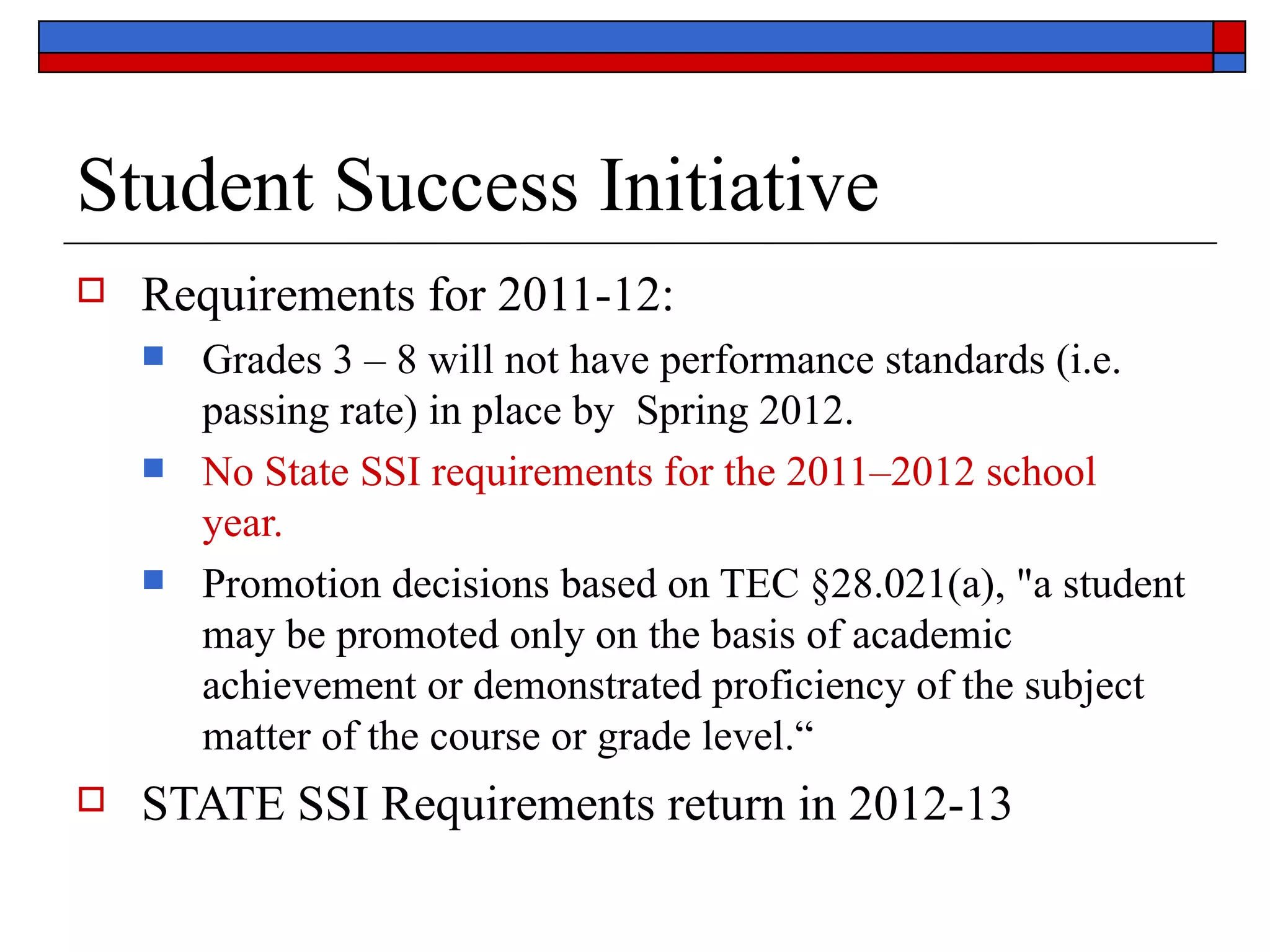 Student Success Initiative

Requirements for 2011-12:

Grades 3 – 8 will not have performance standards (i.e. passing rate) in place by  Spring 2012.

No State SSI requirements for the 2011–2012 school year.

Promotion decisions based on TEC §28.021(a), "a student may be promoted only on the basis of academic achievement or demonstrated proficiency of the subject matter of the course or grade level.“

STATE SSI Requirements return in 2012-13